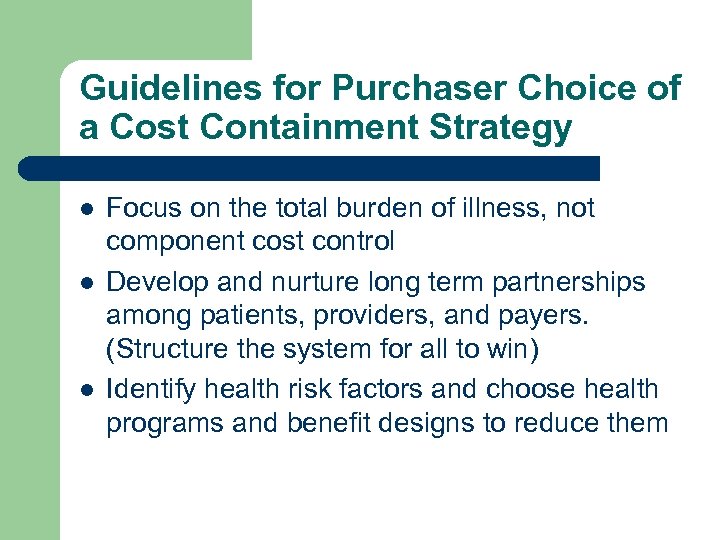 Guidelines for Purchaser Choice of a Cost Containment Strategy

- Focus on the total burden of illness, not component cost control
- Develop and nurture long term partnerships among patients, providers, and payers. (Structure the system for all to win)
- Identify health risk factors and choose health programs and benefit designs to reduce them